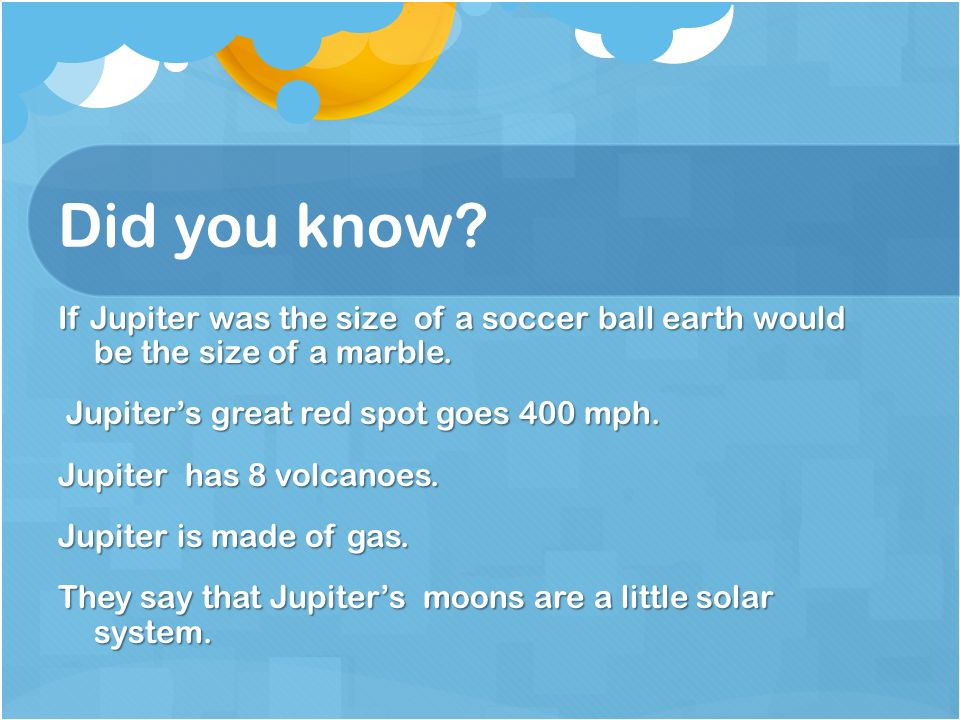 Did you know?

If Jupiter was the size of a soccer ball earth would be the size of a marble.

Jupiter's great red spot goes 400 mph.

Jupiter has 8 volcanoes.

Jupiter is made of gas.

They say that Jupiter's moons are a little solar system.